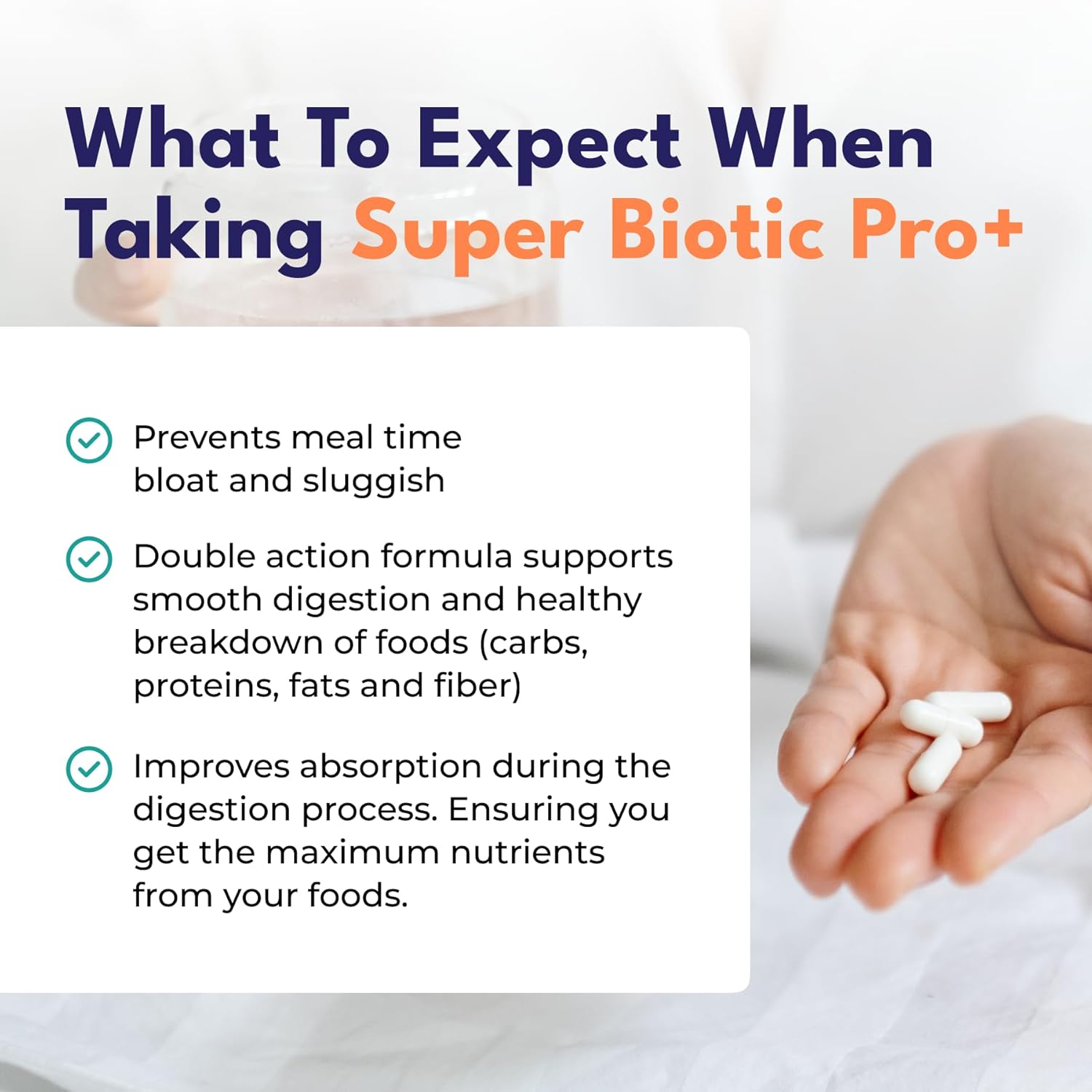 What To Expect When Taking Super Biotic Pro+

Prevents meal time bloat and sluggish

Double action formula supports smooth digestion and healthy breakdown of foods (carbs, proteins, fats and fiber)

Improves absorption during the digestion process. Ensuring you get the maximum nutrients from your foods.